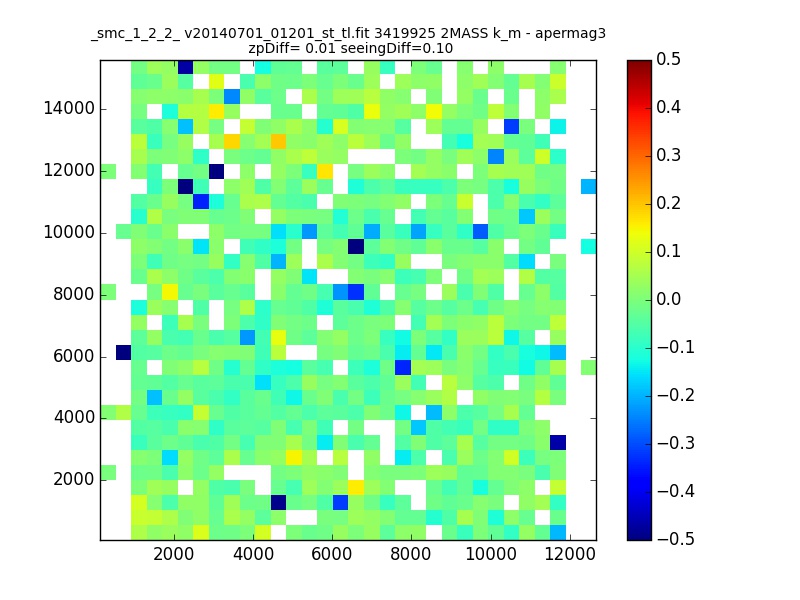 _smc_1_2_2_ v20140701_01201_st_tl.fit 3419925 2MASS k_m - apermag3
zpDiff= 0.01 seeingDiff=0.10

14000
12000
10000
8000
6000
4000
2000

2000
4000
6000
8000
10000
12000

0.5
0.4
0.3
0.2
0.1
0.0
−0.1
−0.2
−0.3
−0.4
−0.5